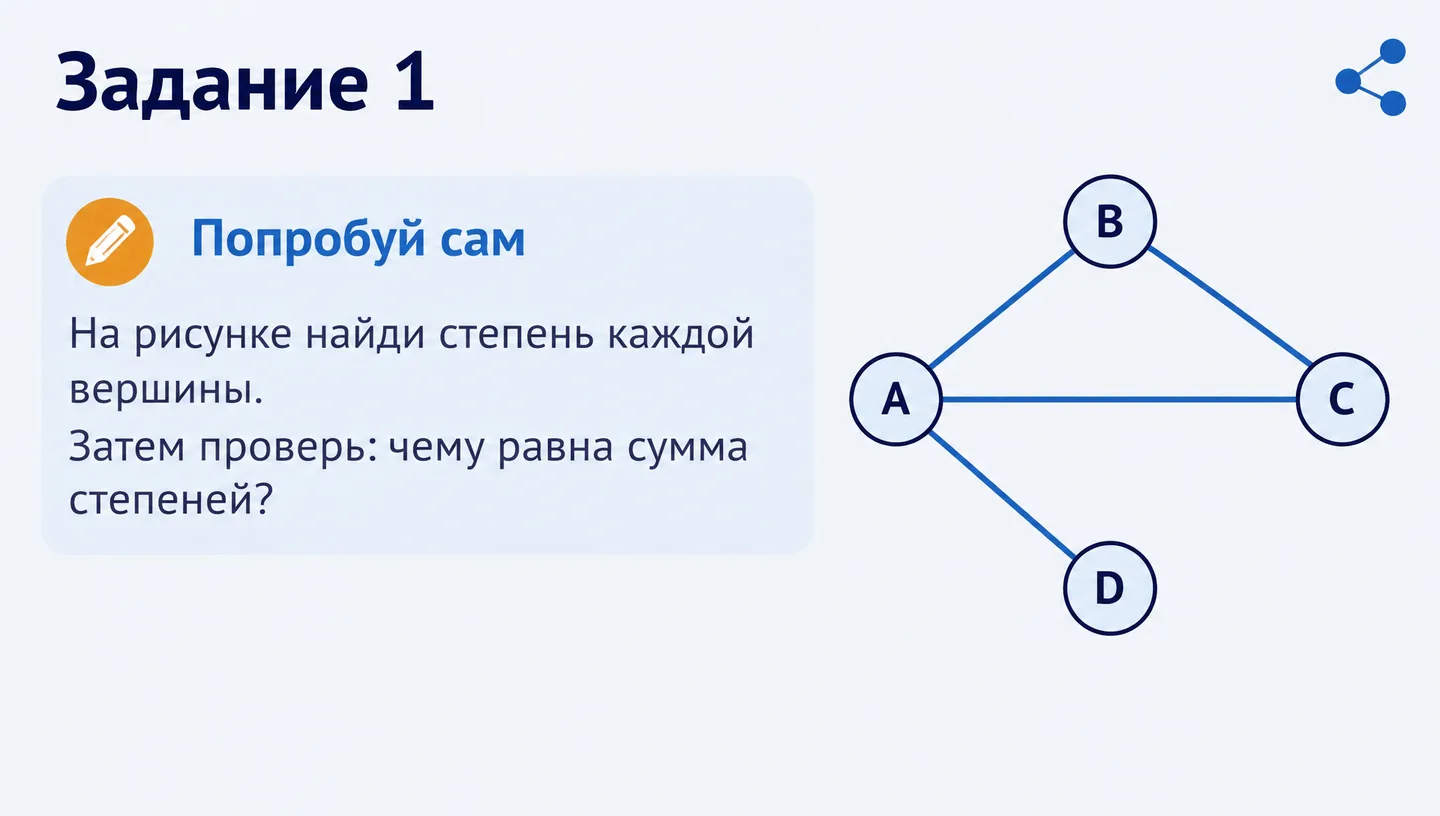 Задание 1

Попробуй сам

На рисунке найди степень каждой вершины.
Затем проверь: чему равна сумма степеней?

B
A
C
D